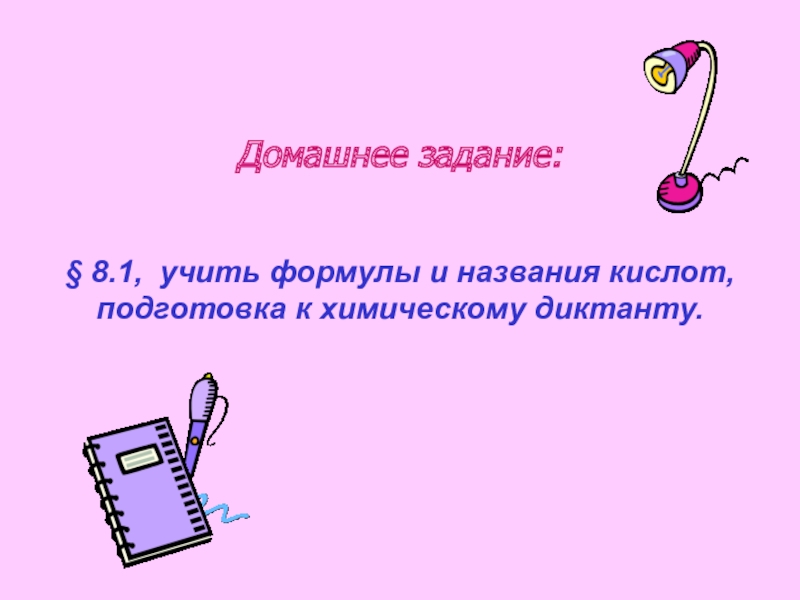 Домашнее задание:

§ 8.1, учить формулы и названия кислот, подготовка к химическому диктанту.